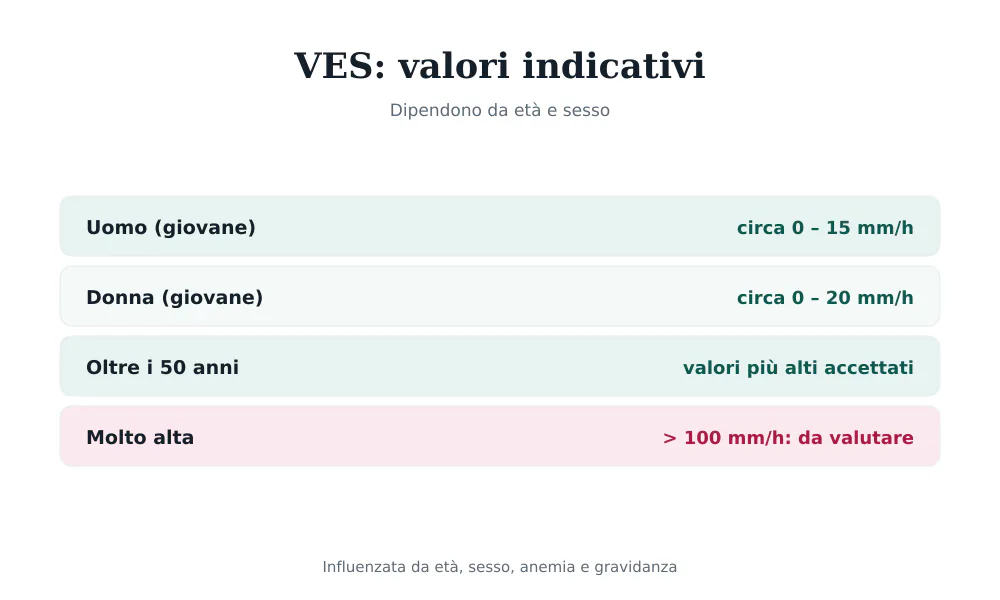 VES: valori indicativi

Dipendono da età e sesso

| Uomo (giovane) | circa 0 – 15 mm/h |
|---|---|
| Donna (giovane) | circa 0 – 20 mm/h |
| Oltre i 50 anni | valori più alti accettati |
| Molto alta | > 100 mm/h: da valutare |

Influenzata da età, sesso, anemia e gravidanza